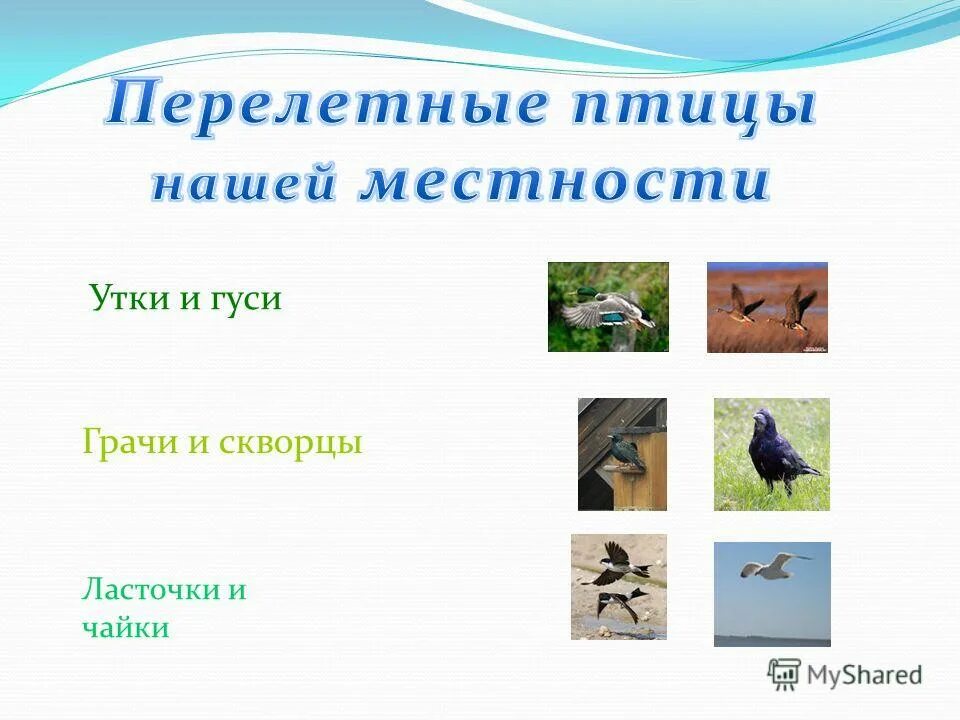 Перелетные птицы нашей местности

Утки и гуси

Грачи и скворцы

Ласточки и чайки

MyShared